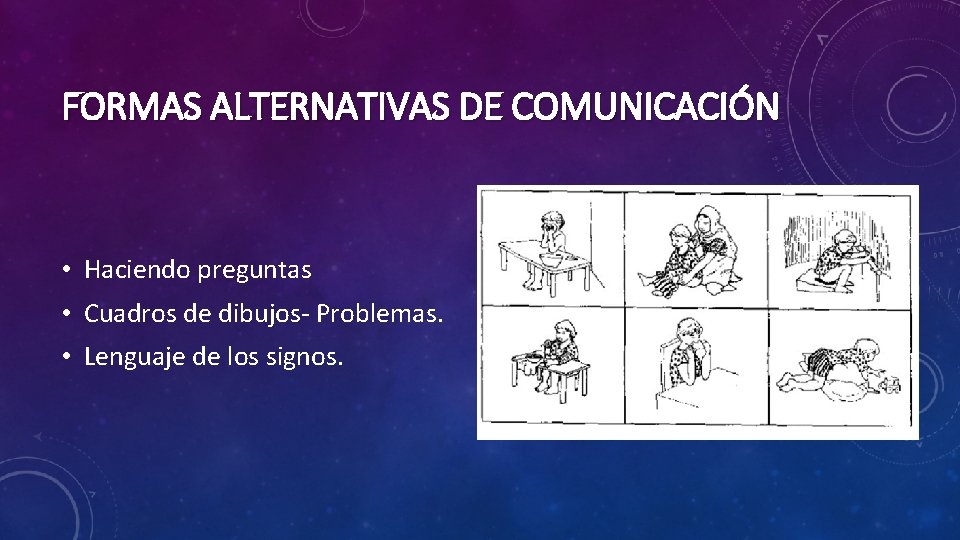 FORMAS ALTERNATIVAS DE COMUNICACIÓN

• Haciendo preguntas
• Cuadros de dibujos- Problemas.
• Lenguaje de los signos.